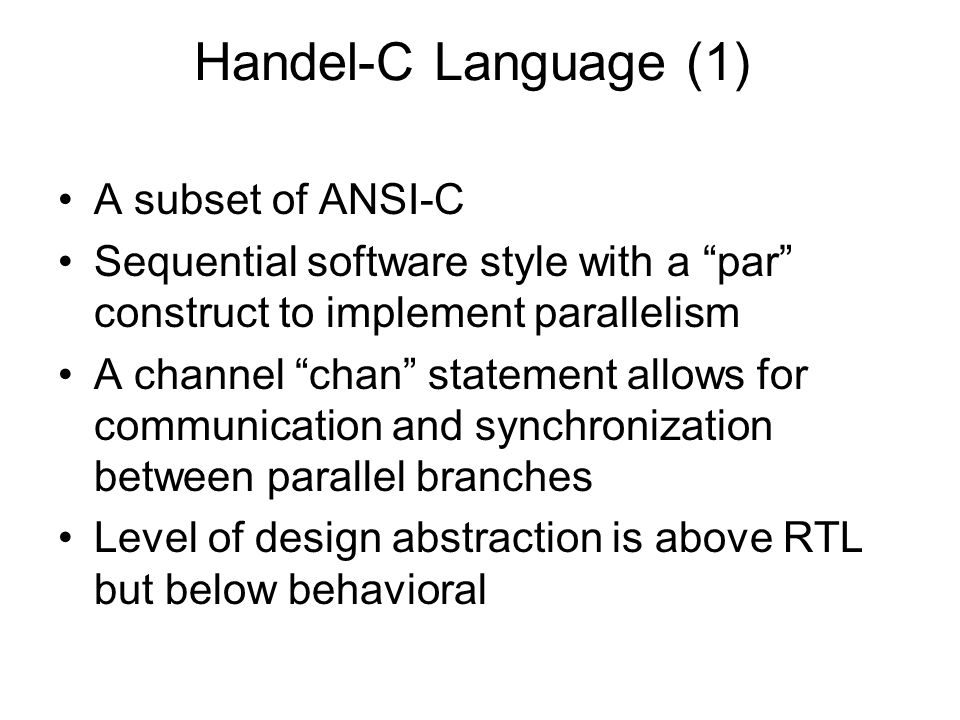 Handel-C Language (1)

• A subset of ANSI-C
• Sequential software style with a “par” construct to implement parallelism
• A channel “chan” statement allows for communication and synchronization between parallel branches
• Level of design abstraction is above RTL but below behavioral